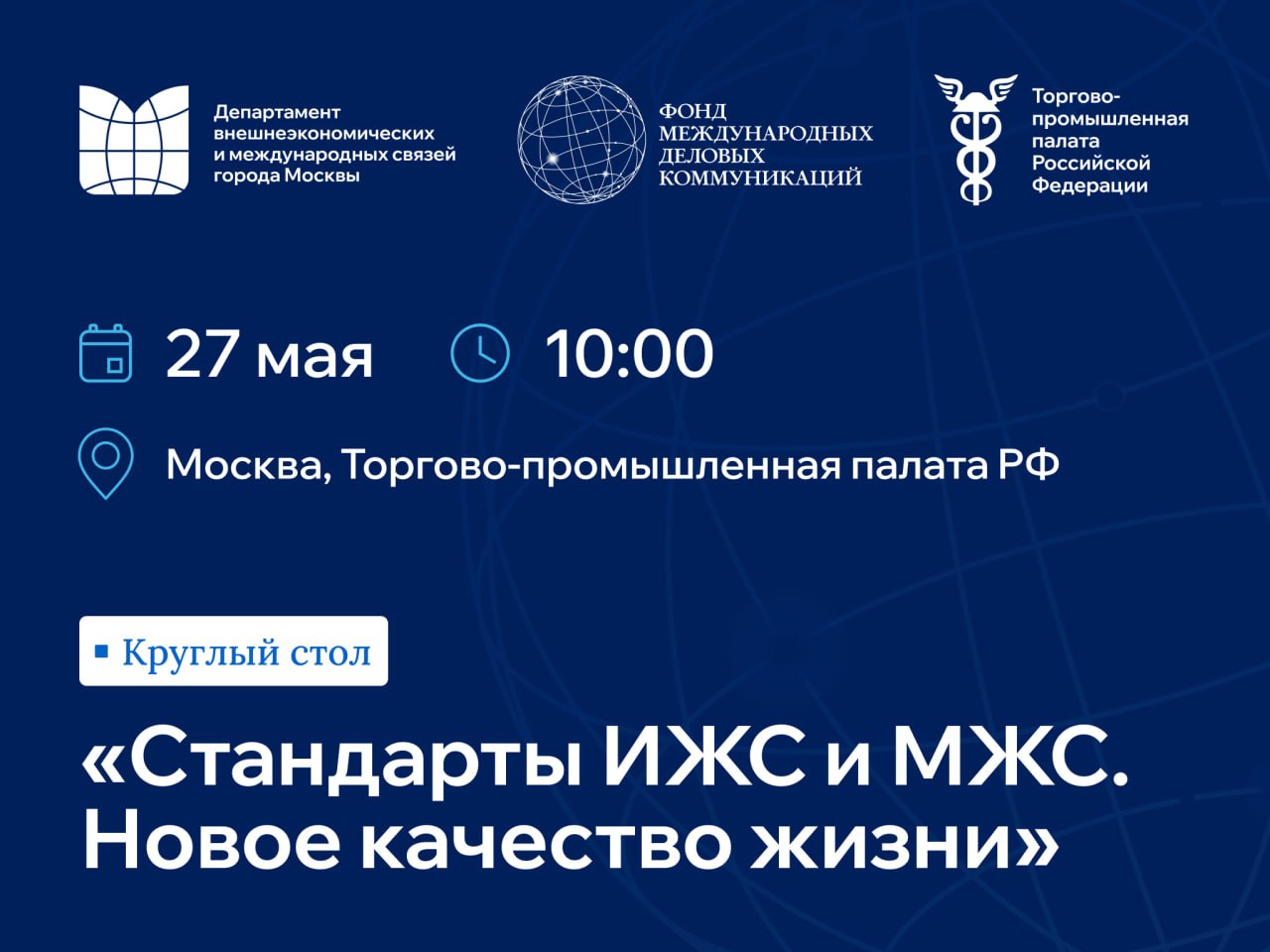 Департамент внешнеэкономических и международных связей города Москвы

ФОНД МЕЖДУНАРОДНЫХ ДЕЛОВЫХ КОММУНИКАЦИЙ

Торгово-промышленная палата Российской Федерации

27 мая 10:00

Москва, Торгово-промышленная палата РФ

Круглый стол

«Стандарты ИЖС и МЖС. Новое качество жизни»